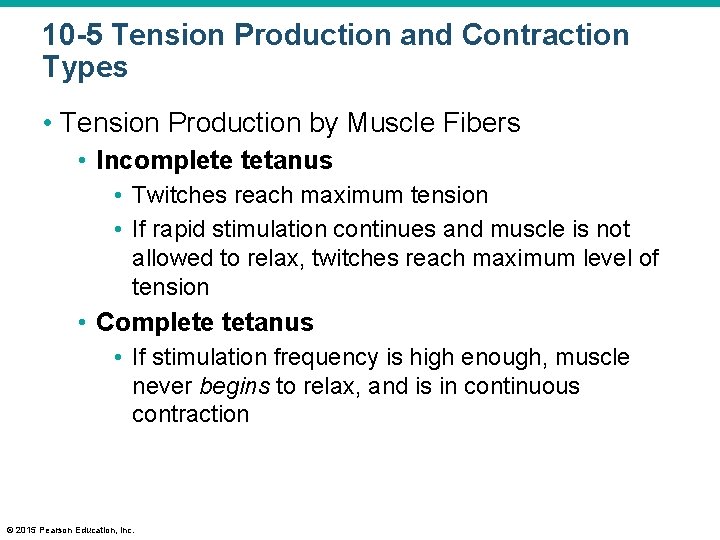 10-5 Tension Production and Contraction Types

• Tension Production by Muscle Fibers

• Incomplete tetanus

• Twitches reach maximum tension

• If rapid stimulation continues and muscle is not allowed to relax, twitches reach maximum level of tension

• Complete tetanus

• If stimulation frequency is high enough, muscle never begins to relax, and is in continuous contraction

© 2015 Pearson Education, Inc.